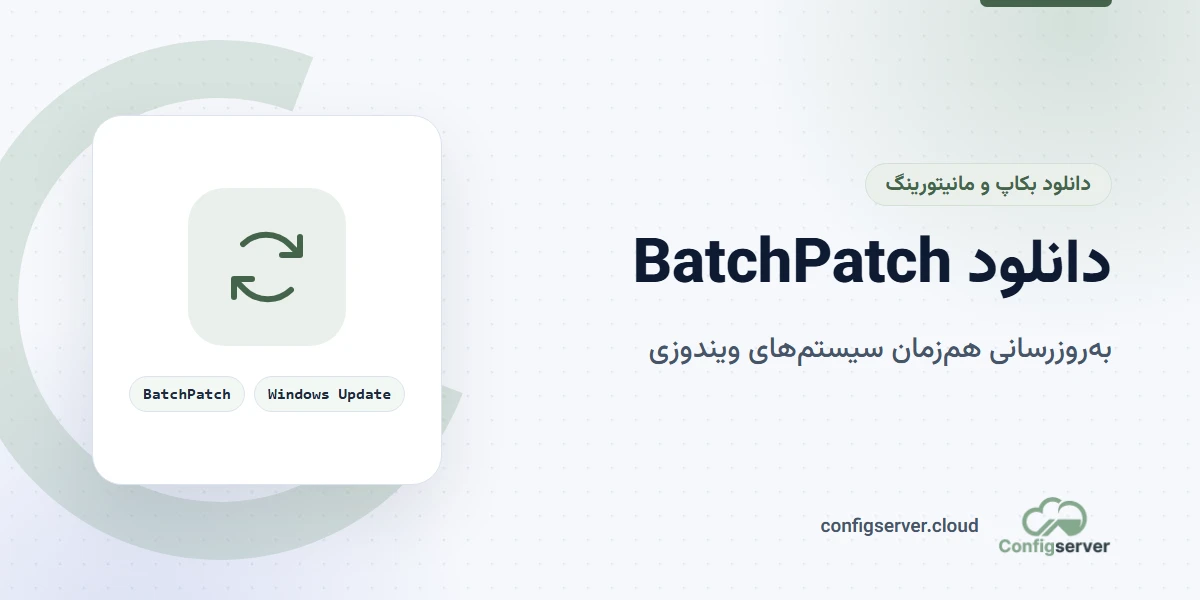 دانلود بکاپ و مانیتورینگ

دانلود BatchPatch

به‌روزرسانی هم‌زمان سیستم‌های ویندوزی

BatchPatch

Windows Update

configserver.cloud

Configserver